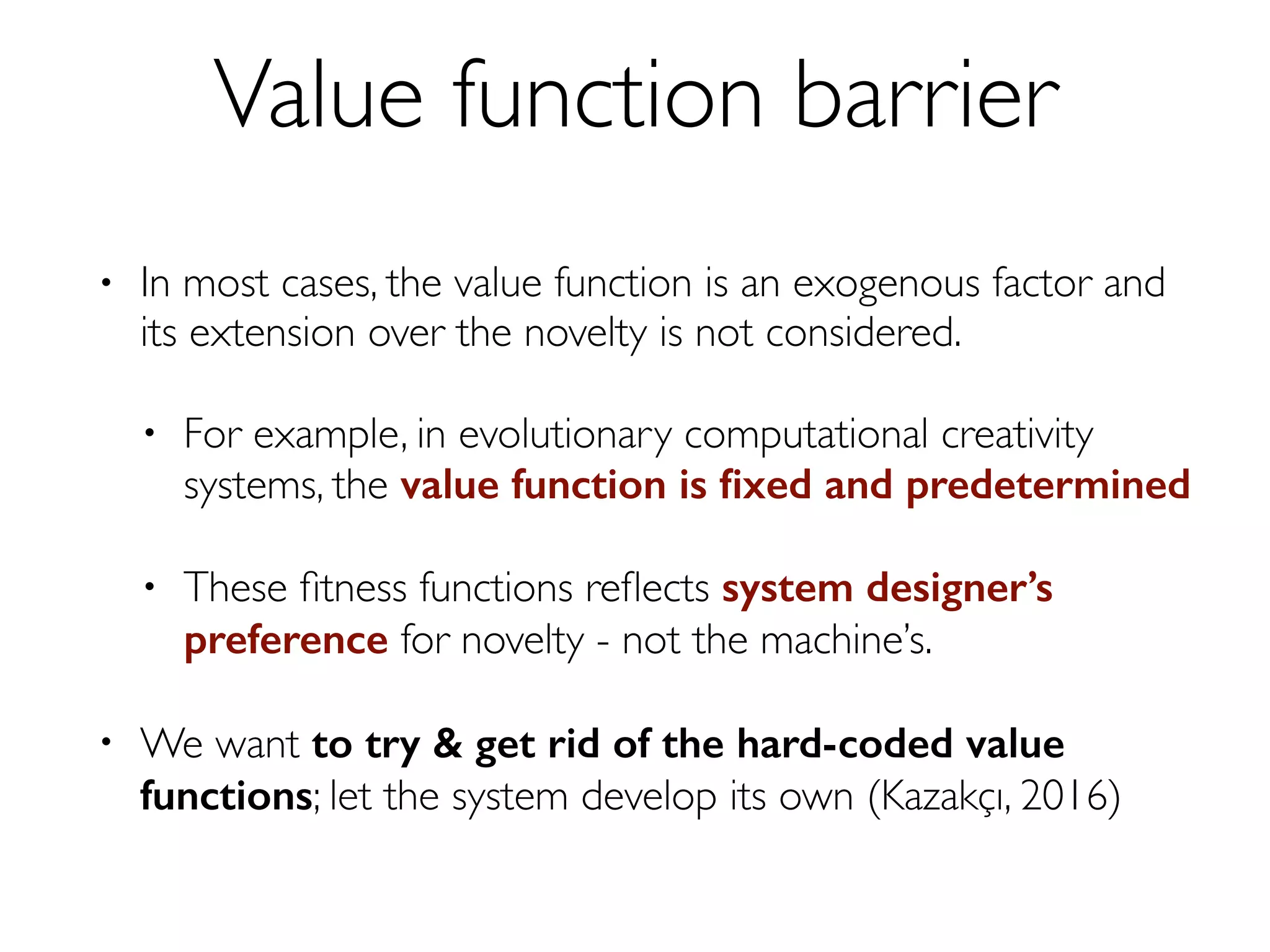 Value function barrier

• In most cases, the value function is an exogenous factor and its extension over the novelty is not considered.

• For example, in evolutionary computational creativity systems, the value function is fixed and predetermined

• These fitness functions reflects system designer's preference for novelty - not the machine's.

• We want to try & get rid of the hard-coded value functions; let the system develop its own (Kazakçı, 2016)